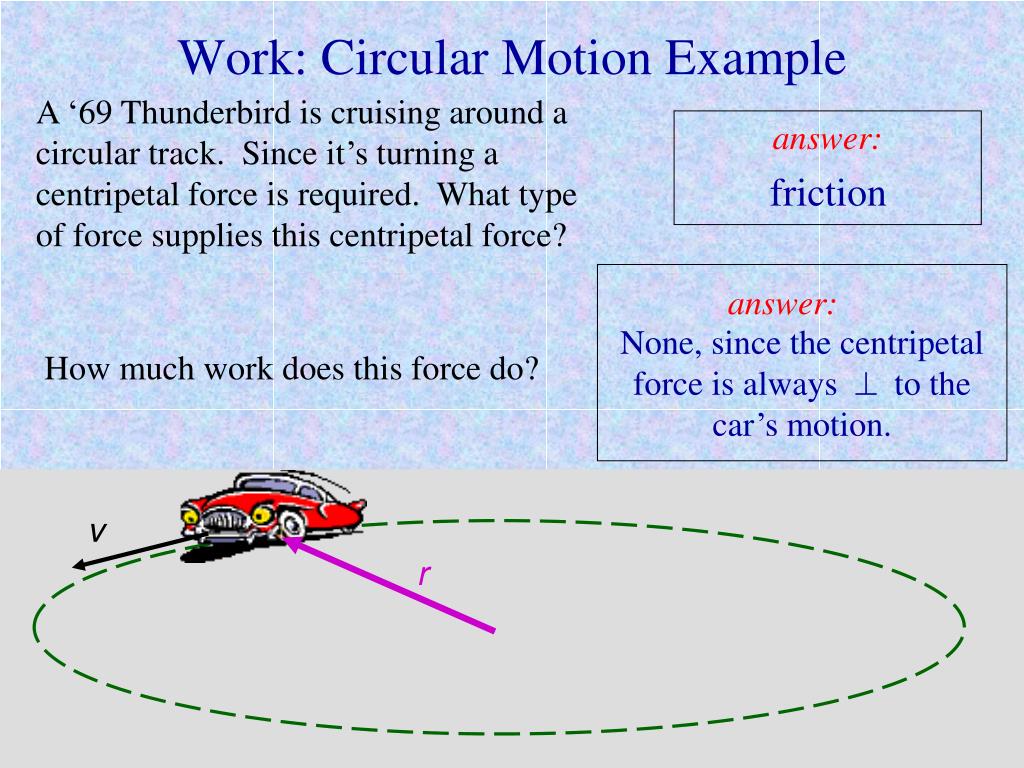 Work: Circular Motion Example

A ‘69 Thunderbird is cruising around a circular track. Since it’s turning a centripetal force is required. What type of force supplies this centripetal force?

answer:
friction

How much work does this force do?

answer:
None, since the centripetal force is always $\perp$ to the car’s motion.

v

r